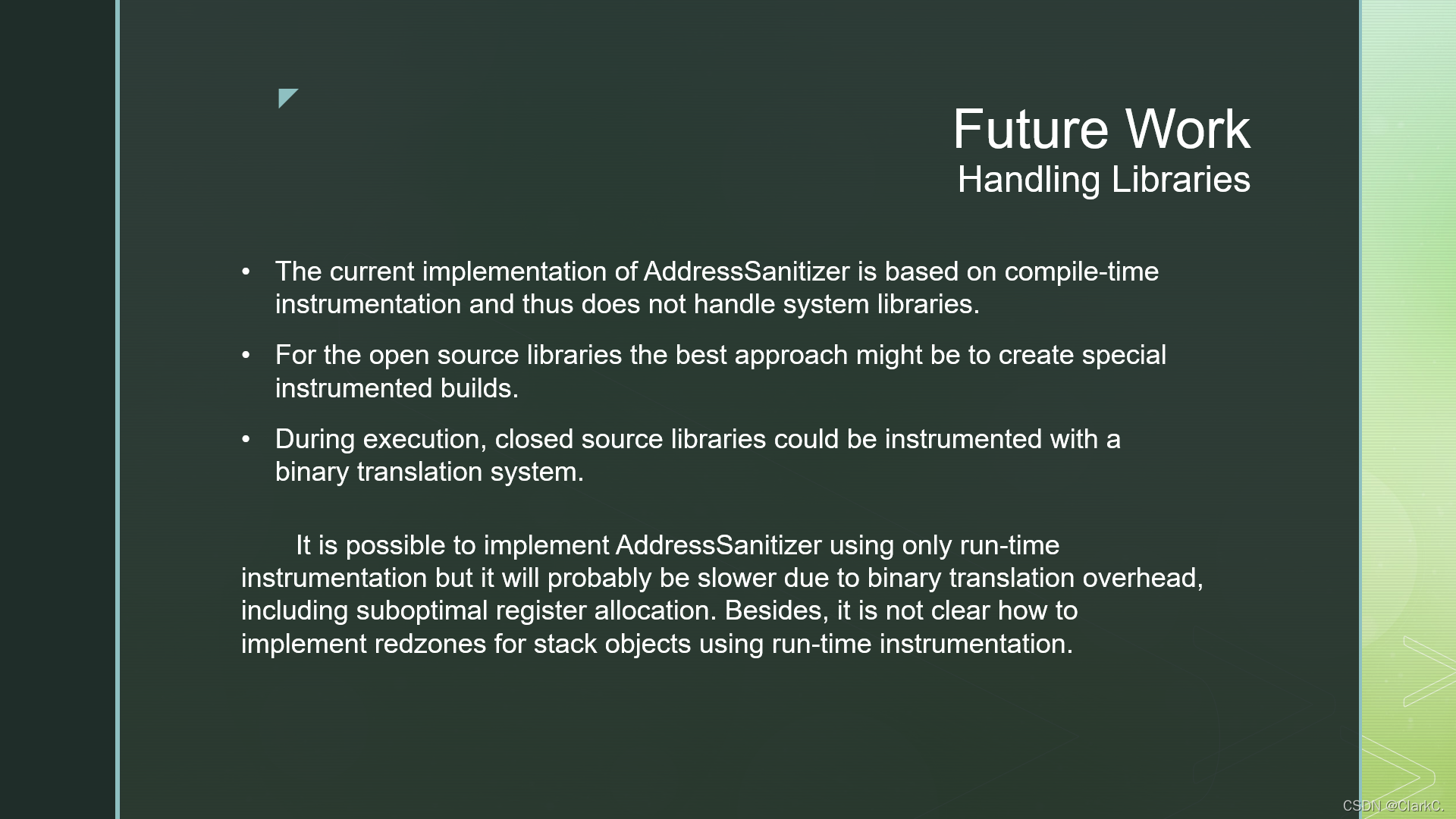 Future Work
Handling Libraries

• The current implementation of AddressSanitizer is based on compile-time instrumentation and thus does not handle system libraries.

• For the open source libraries the best approach might be to create special instrumented builds.

• During execution, closed source libraries could be instrumented with a binary translation system.

It is possible to implement AddressSanitizer using only run-time instrumentation but it will probably be slower due to binary translation overhead, including suboptimal register allocation. Besides, it is not clear how to implement redzones for stack objects using run-time instrumentation.

CSDN @ClarkC.